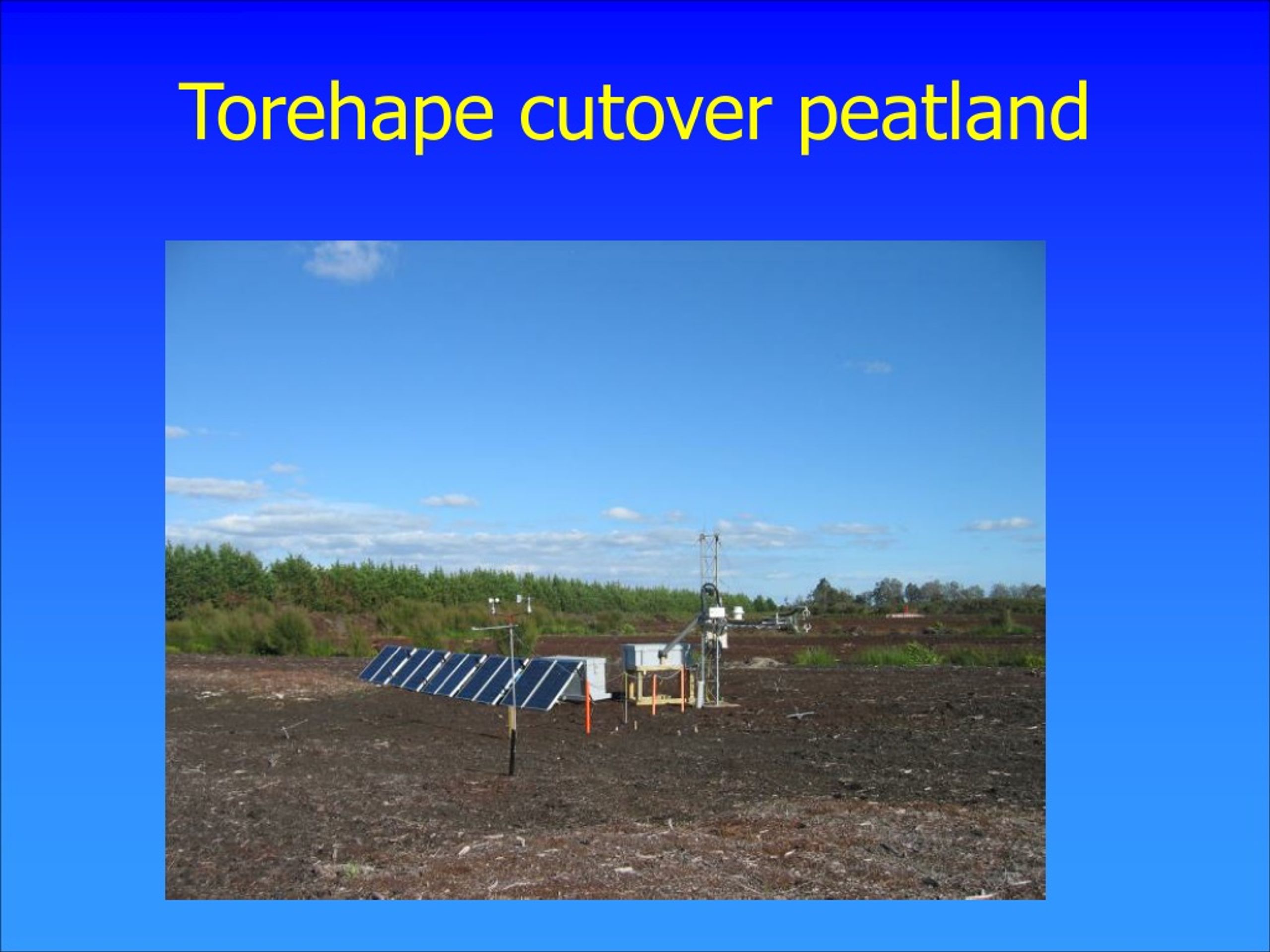 Torehape cutover peatland